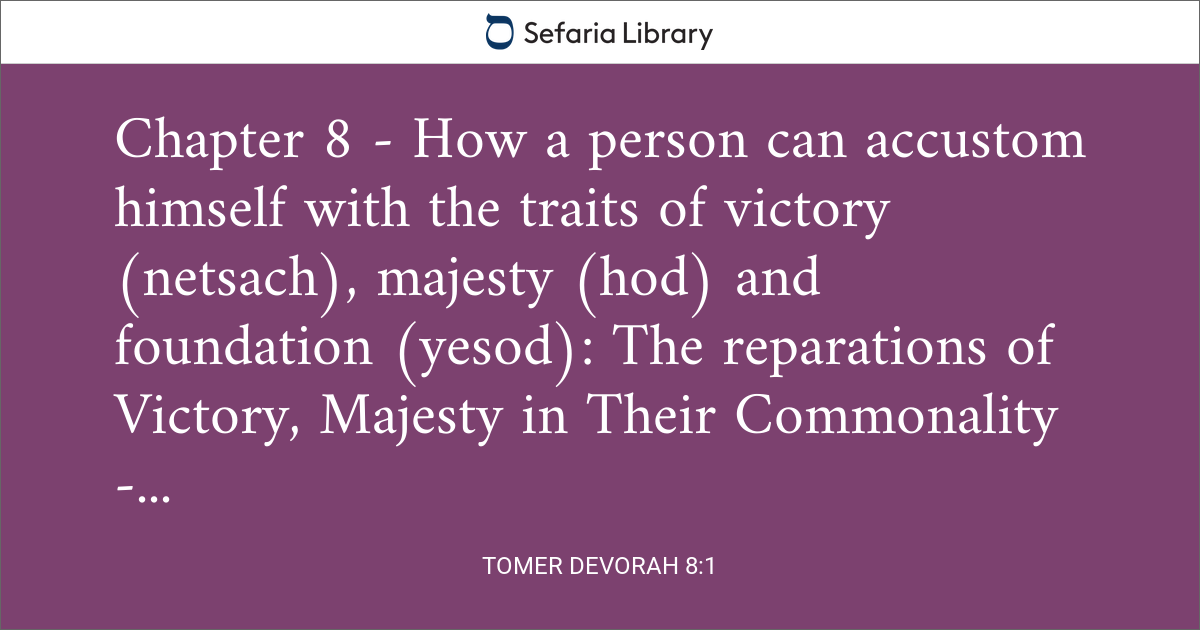 Sefaria Library

Chapter 8 - How a person can accustom himself with the traits of victory (netsach), majesty (hod) and foundation (yesod): The reparations of Victory, Majesty in Their Commonality -...

TOMER DEVORAH 8:1